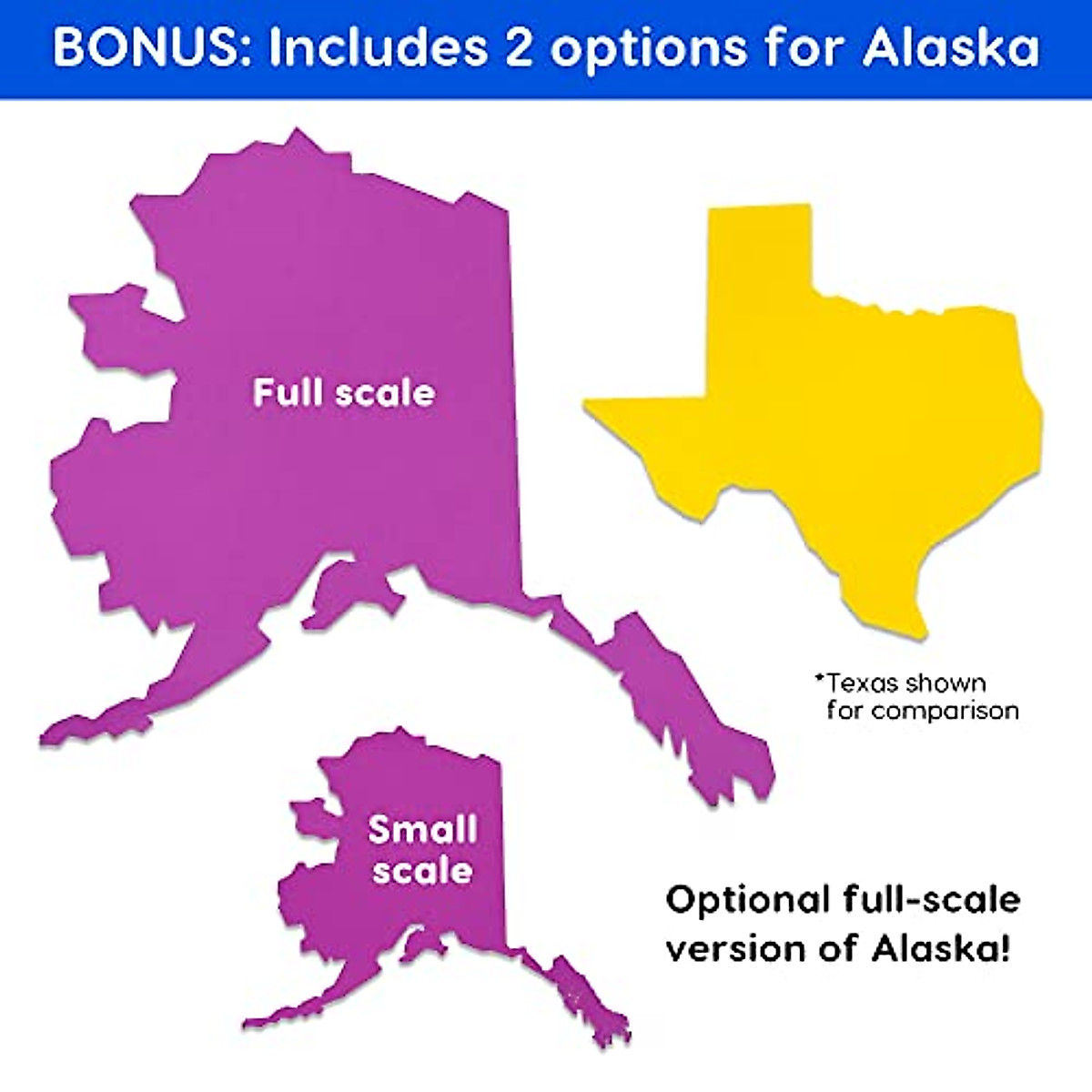 BONUS: Includes 2 options for Alaska

Full scale

*Texas shown for comparison

Small scale

Optional full-scale version of Alaska!